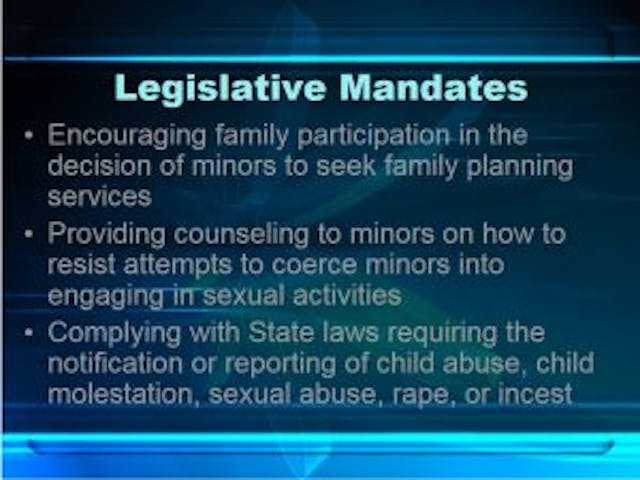 Legislative Mandates

• Encouraging family participation in the decision of minors to seek family planning services

• Providing counseling to minors on how to resist attempts to coerce minors into engaging in sexual activities

• Complying with State laws requiring the notification or reporting of child abuse, child molestation, sexual abuse, rape, or incest